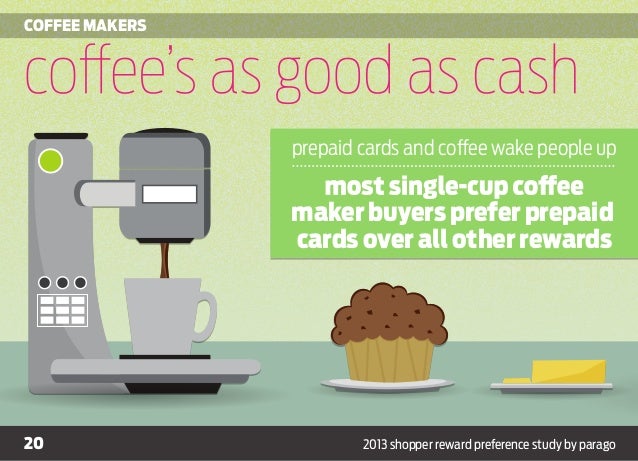 COFFEE MAKERS

coffee's as good as cash

prepaid cards and coffee wake people up

most single-cup coffee maker buyers prefer prepaid cards over all other rewards

20

2013 shopper reward preference study by parago